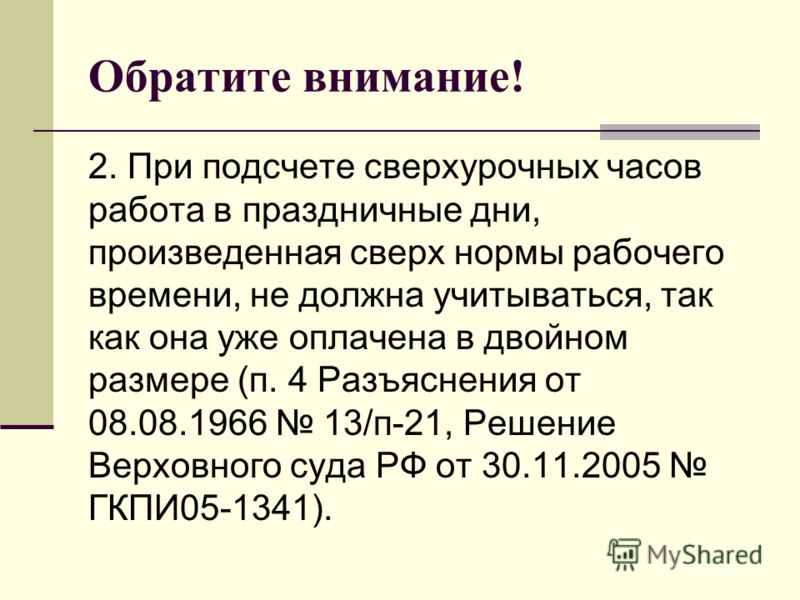 Обратите внимание!

2. При подсчете сверхурочных часов работа в праздничные дни, произведенная сверх нормы рабочего времени, не должна учитываться, так как она уже оплачена в двойном размере (п. 4 Разъяснения от 08.08.1966 № 13/п-21, Решение Верховного суда РФ от 30.11.2005 № ГКПИ05-1341).

MyShared